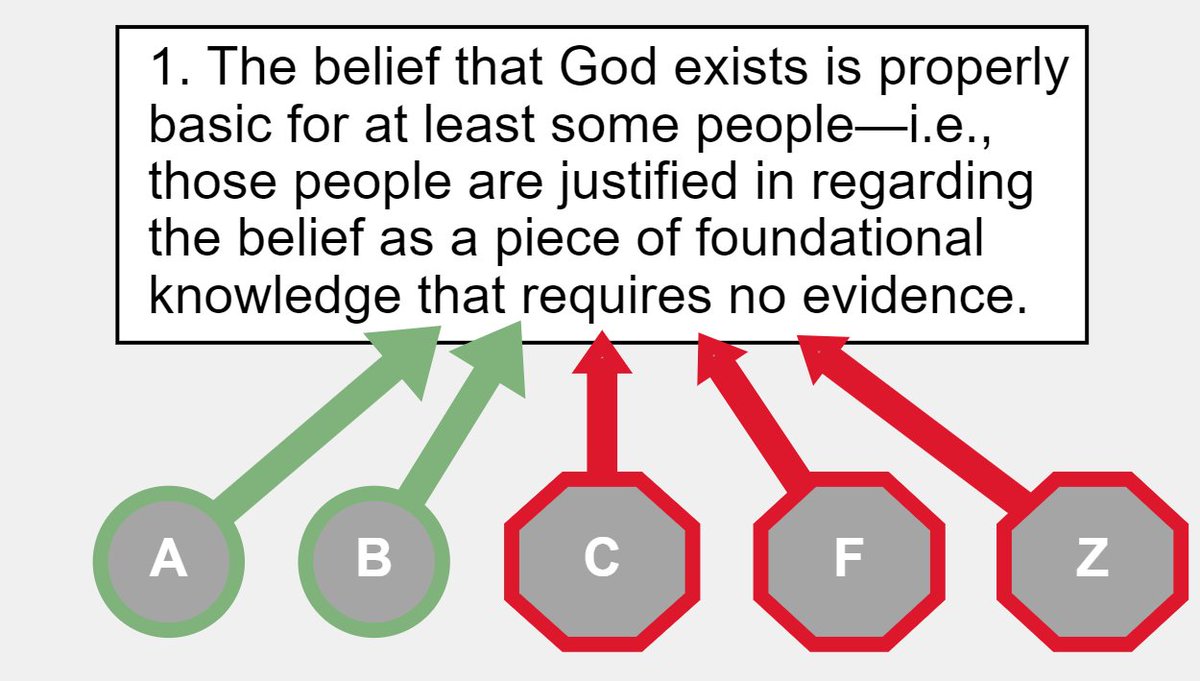 1. The belief that God exists is properly basic for at least some people—i.e., those people are justified in regarding the belief as a piece of foundational knowledge that requires no evidence.

A

B

C

F

Z